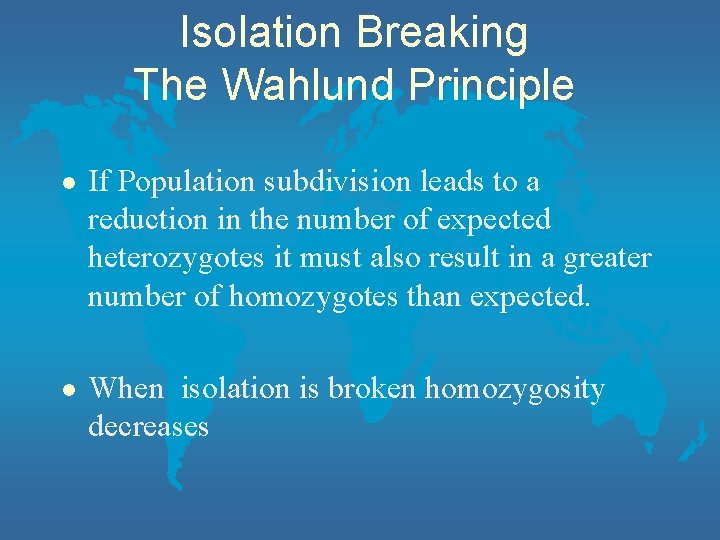 Isolation Breaking
The Wahlund Principle

- If Population subdivision leads to a reduction in the number of expected heterozygotes it must also result in a greater number of homozygotes than expected.

- When isolation is broken homozygosity decreases